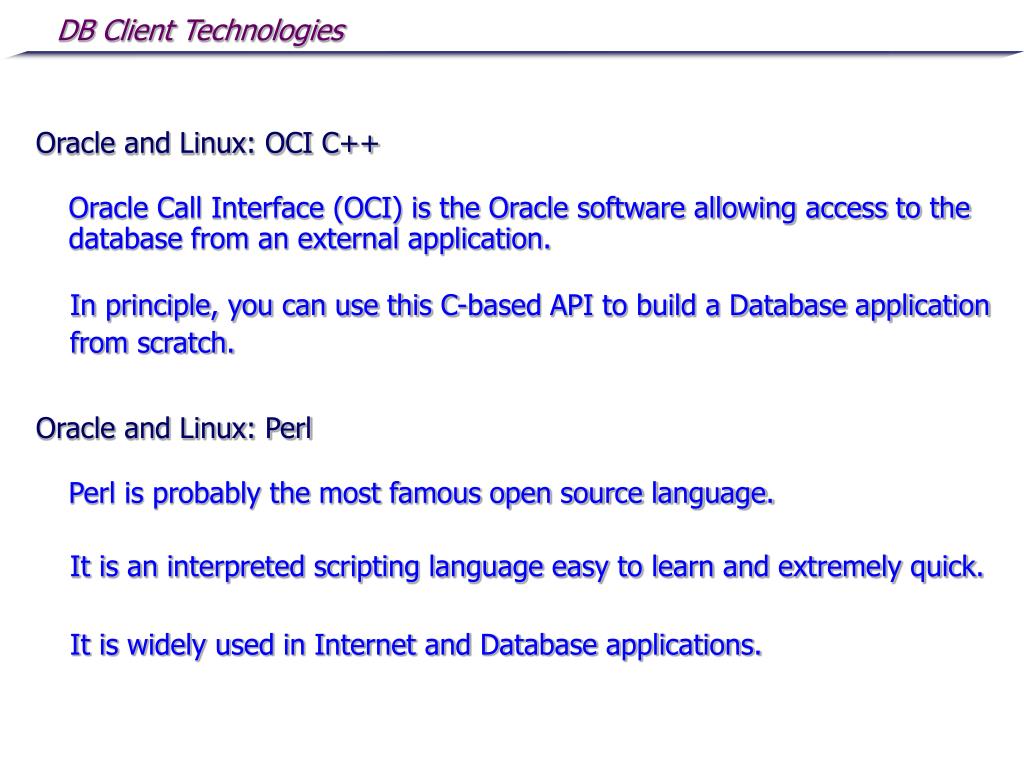 DB Client Technologies

Oracle and Linux: OCI C++

Oracle Call Interface (OCI) is the Oracle software allowing access to the database from an external application.

In principle, you can use this C-based API to build a Database application from scratch.

Oracle and Linux: Perl

Perl is probably the most famous open source language.

It is an interpreted scripting language easy to learn and extremely quick.

It is widely used in Internet and Database applications.